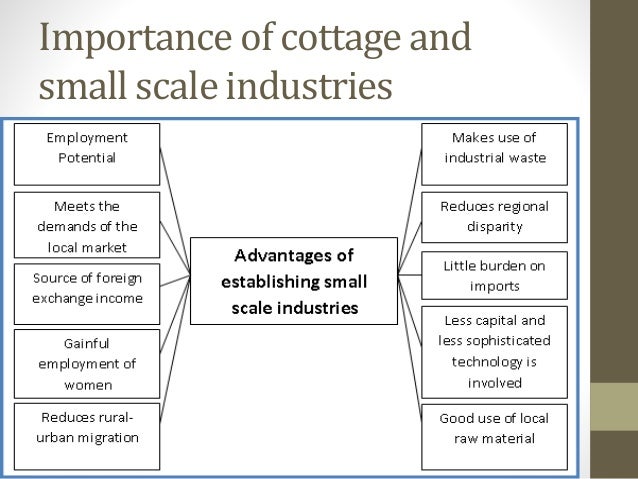 Importance of cottage and small scale industries

Employment Potential

Meets the demands of the local market

Source of foreign exchange income

Gainful employment of women

Reduces rural-urban migration

Advantages of establishing small scale industries

Makes use of industrial waste

Reduces regional disparity

Little burden on imports

Less capital and less sophisticated technology is involved

Good use of local raw material